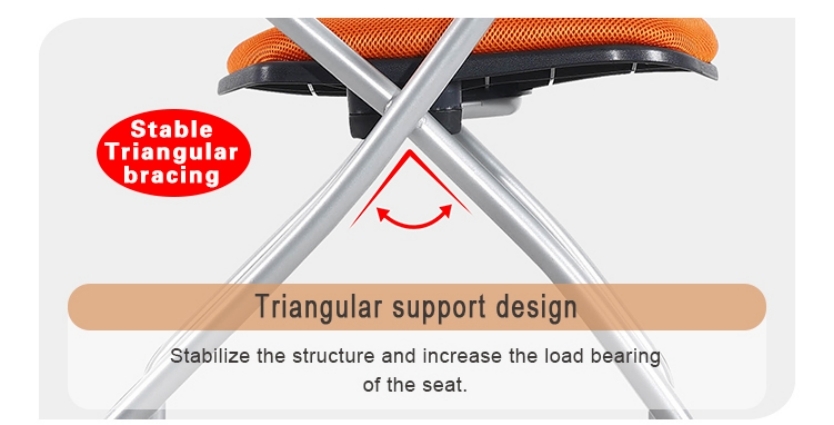 Stable Triangular bracing

Triangular support design

Stabilize the structure and increase the load bearing of the seat.